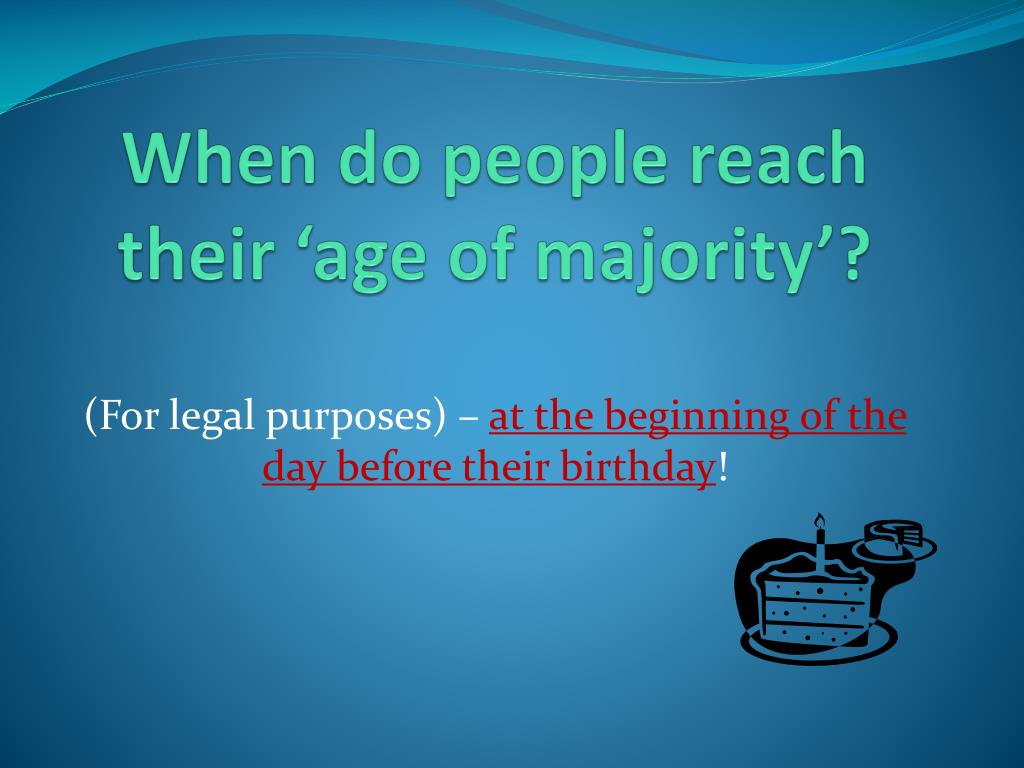 When do people reach their ‘age of majority’?

(For legal purposes) – at the beginning of the day before their birthday!